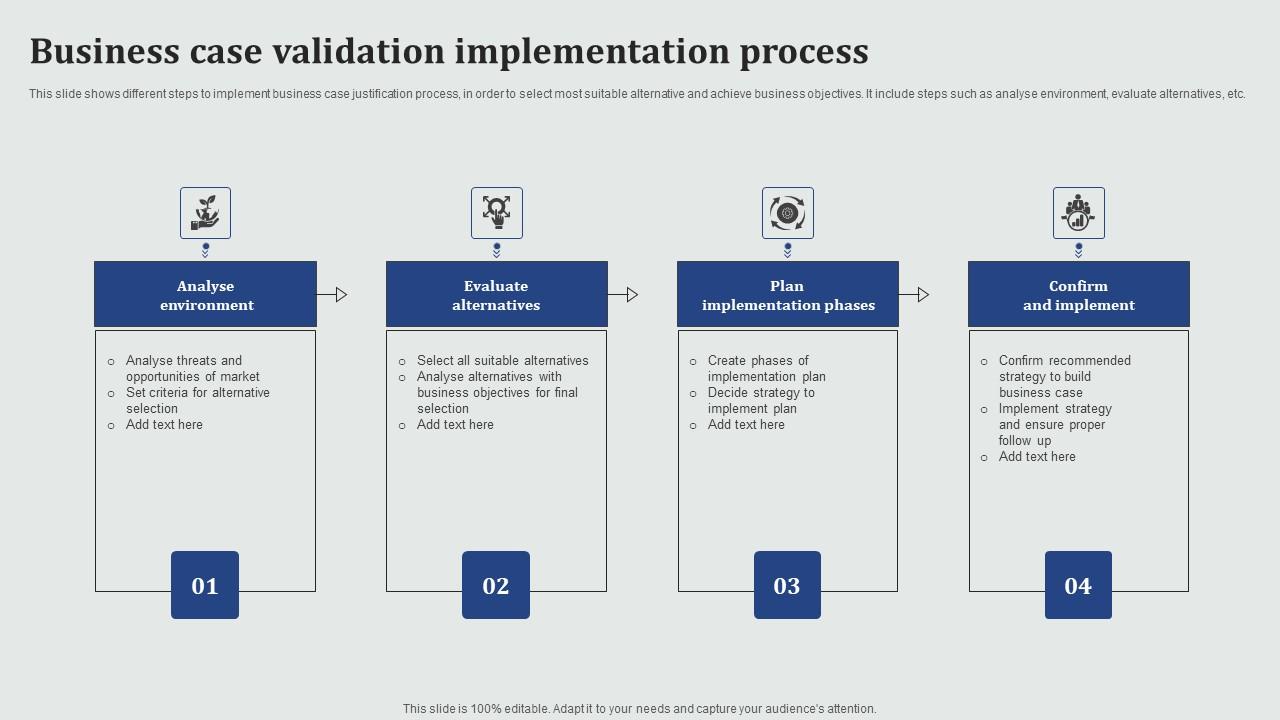 Business case validation implementation process

This slide shows different steps to implement business case justification process, in order to select most suitable alternative and achieve business objectives. It include steps such as analyse environment, evaluate alternatives, etc.

Analyse environment

- Analyse threats and opportunities of market
- Set criteria for alternative selection
- Add text here

01

Evaluate alternatives

- Select all suitable alternatives
- Analyse alternatives with business objectives for final selection
- Add text here

02

Plan implementation phases

- Create phases of implementation plan
- Decide strategy to implement plan
- Add text here

03

Confirm and implement

- Confirm recommended strategy to build business case
- Implement strategy and ensure proper follow up
- Add text here

04

This slide is 100% editable. Adapt it to your needs and capture your audience's attention.